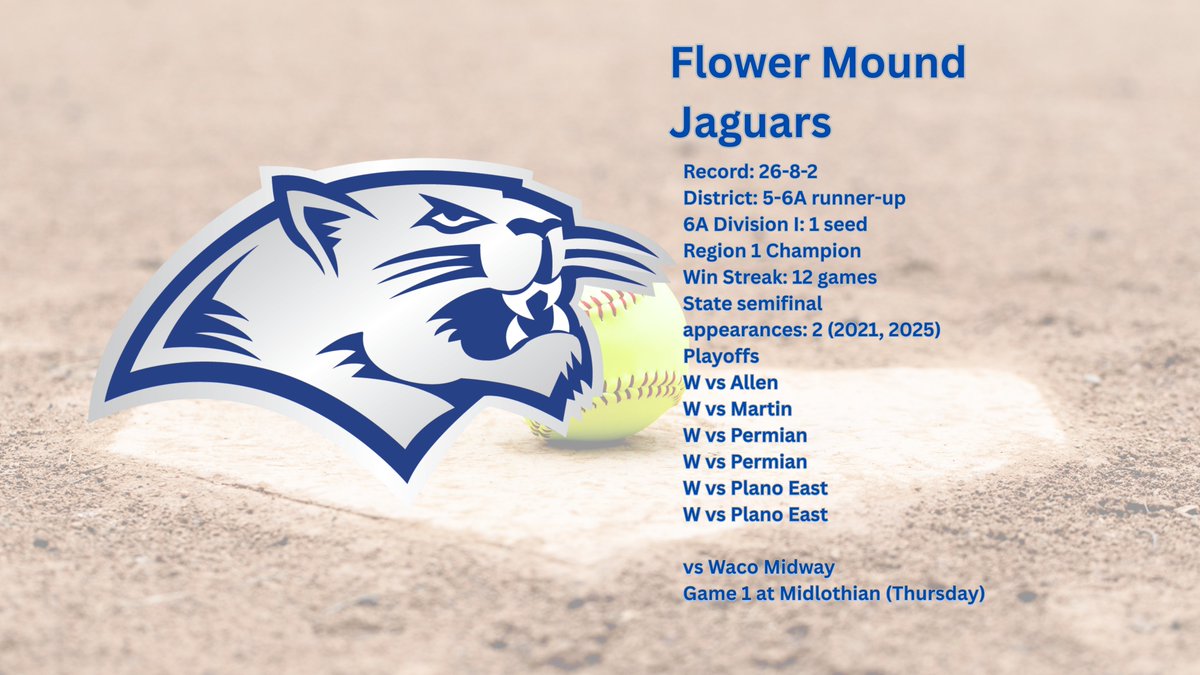 Flower Mound Jaguars

Record: 26-8-2
District: 5-6A runner-up
6A Division I: 1 seed
Region 1 Champion
Win Streak: 12 games
State semifinal appearances: 2 (2021, 2025)
Playoffs
W vs Allen
W vs Martin
W vs Permian
W vs Permian
W vs Plano East
W vs Plano East

vs Waco Midway
Game 1 at Midlothian (Thursday)